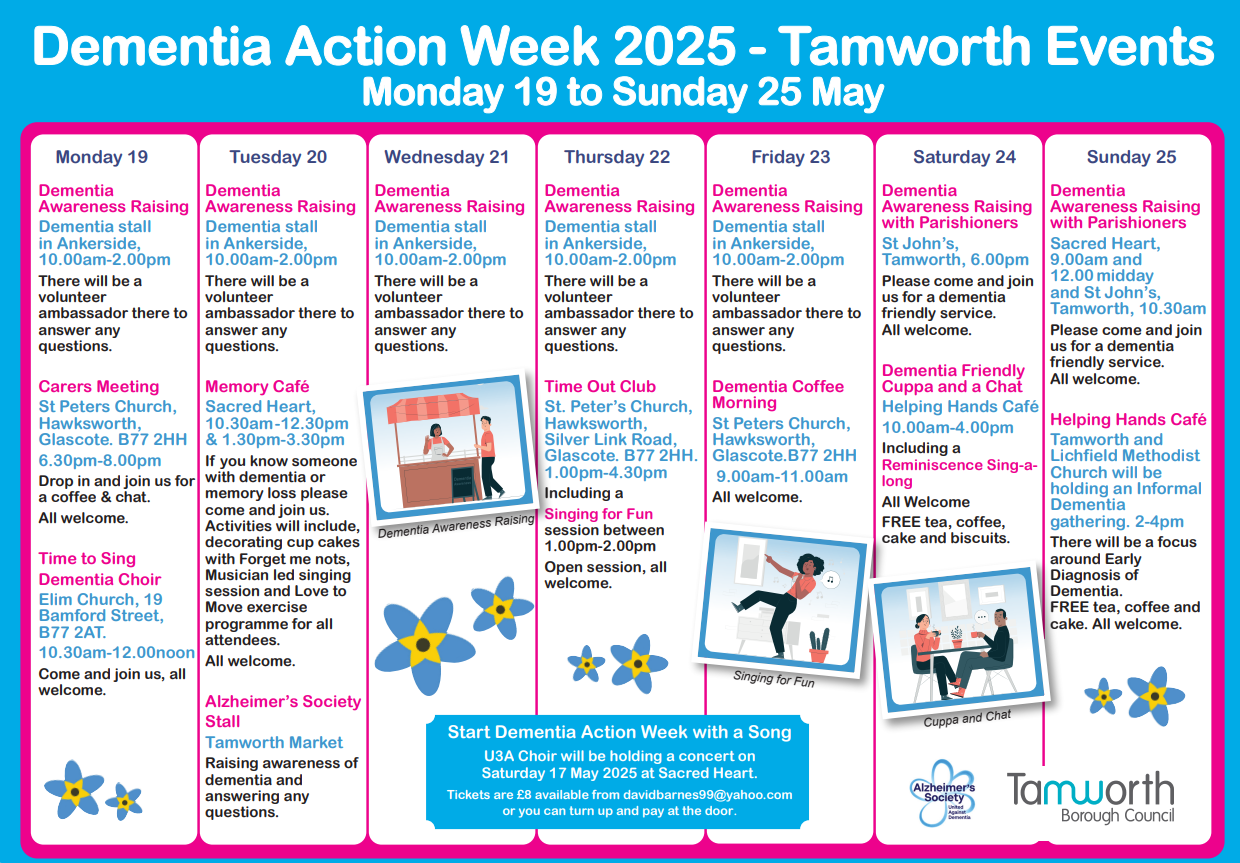 Dementia Action Week 2025 - Tamworth Events
Monday 19 to Sunday 25 May

Monday 19

Dementia Awareness Raising
Dementia stall in Ankerside, 10.00am-2.00pm
There will be a volunteer ambassador there to answer any questions.

Carers Meeting
St Peters Church, Hawksworth, Glascote. B77 2HH
6.30pm-8.00pm
Drop in and join us for a coffee & chat.
All welcome.

Time to Sing Dementia Choir
Elim Church, 19 Bamford Street, B77 2AT.
10.30am-12.00noon
Come and join us, all welcome.

Tuesday 20

Dementia Awareness Raising
Dementia stall in Ankerside, 10.00am-2.00pm
There will be a volunteer ambassador there to answer any questions.

Memory Café
Sacred Heart, 10.30am-12.30pm & 1.30pm-3.30pm
If you know someone with dementia or memory loss please come and join us. Activities will include, decorating cup cakes with Forget me nots, Musician led singing session and Love to Move exercise programme for all attendees.
All welcome.

Alzheimer's Society Stall
Tamworth Market
Raising awareness of dementia and answering any questions.

Wednesday 21

Dementia Awareness Raising
Dementia stall in Ankerside, 10.00am-2.00pm
There will be a volunteer ambassador there to answer any questions.

Dementia Awareness Raising

Thursday 22

Dementia Awareness Raising
Dementia stall in Ankerside, 10.00am-2.00pm
There will be a volunteer ambassador there to answer any questions.

Time Out Club
St. Peter's Church, Hawksworth, Silver Link Road, Glascote. B77 2HH. 1.00pm-4.30pm
Including a
Singing for Fun
session between 1.00pm-2.00pm
Open session, all welcome.

Friday 23

Dementia Awareness Raising
Dementia stall in Ankerside, 10.00am-2.00pm
There will be a volunteer ambassador there to answer any questions.

Dementia Coffee Morning
St Peters Church, Hawksworth, Glascote.B77 2HH
9.00am-11.00am
All welcome.

Singing for Fun

Saturday 24

Dementia Awareness Raising with Parishioners
St John's, Tamworth, 6.00pm
Please come and join us for a dementia friendly service.
All welcome.

Dementia Friendly Cuppa and a Chat
Helping Hands Café
10.00am-4.00pm
Including a
Reminiscence Sing-a-long
All Welcome
FREE tea, coffee, cake and biscuits.

Cuppa and Chat

Sunday 25

Dementia Awareness Raising with Parishioners
Sacred Heart, 9.00am and 12.00 midday and St John's, Tamworth, 10.30am
Please come and join us for a dementia friendly service.
All welcome.

Helping Hands Café
Tamworth and Lichfield Methodist Church will be holding an Informal Dementia gathering. 2-4pm
There will be a focus around Early Diagnosis of Dementia.
FREE tea, coffee and cake. All welcome.

Start Dementia Action Week with a Song
U3A Choir will be holding a concert on Saturday 17 May 2025 at Sacred Heart.
Tickets are £8 available from davidbarnes99@yahoo.com or you can turn up and pay at the door.

Alzheimer's Society United Against Dementia

Tamworth Borough Council